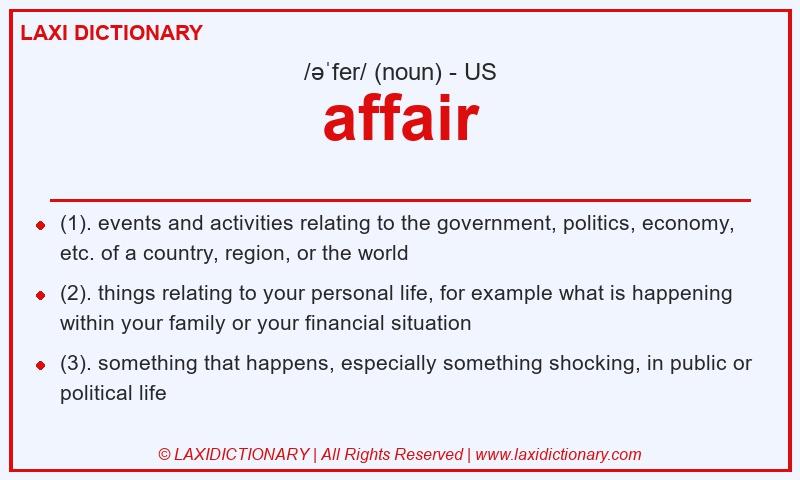 LAXI DICTIONARY

/əˈfer/ (noun) - US

affair

(1). events and activities relating to the government, politics, economy, etc. of a country, region, or the world

(2). things relating to your personal life, for example what is happening within your family or your financial situation

(3). something that happens, especially something shocking, in public or political life

© LAXIDICTIONARY | All Rights Reserved | www.laxidictionary.com